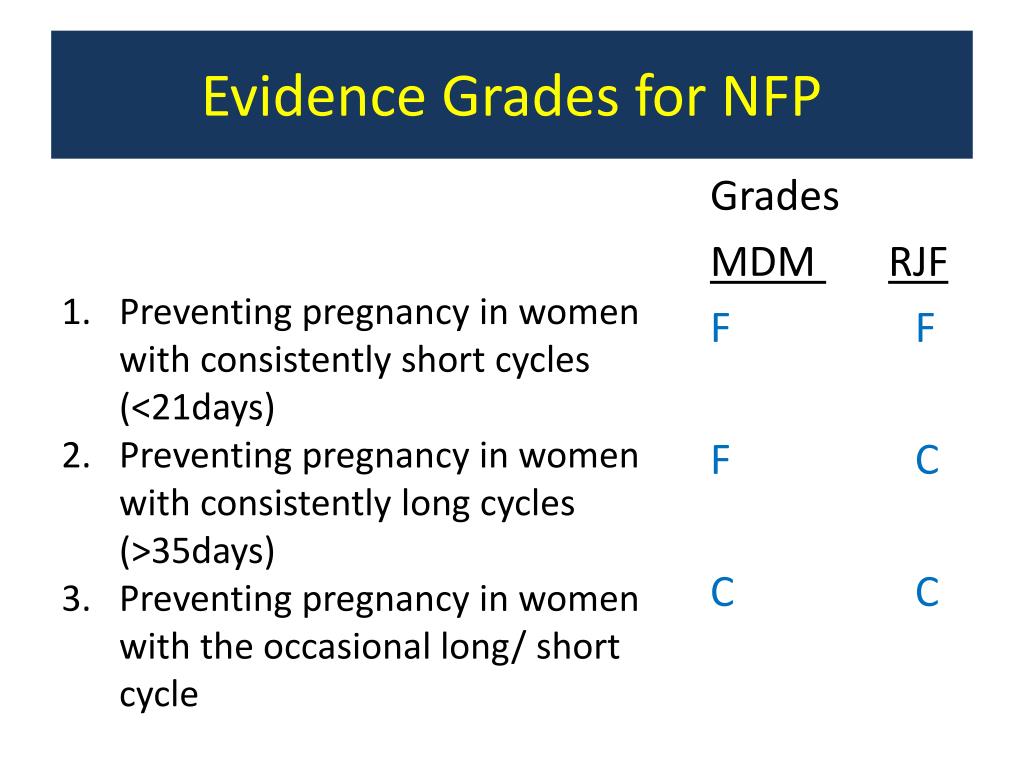 Evidence Grades for NFP

Grades

| | MDM | RJF |
|---|---|---|
| 1. Preventing pregnancy in women with consistently short cycles (<21days) | F | F |
| 2. Preventing pregnancy in women with consistently long cycles (>35days) | F | C |
| 3. Preventing pregnancy in women with the occasional long/ short cycle | C | C |